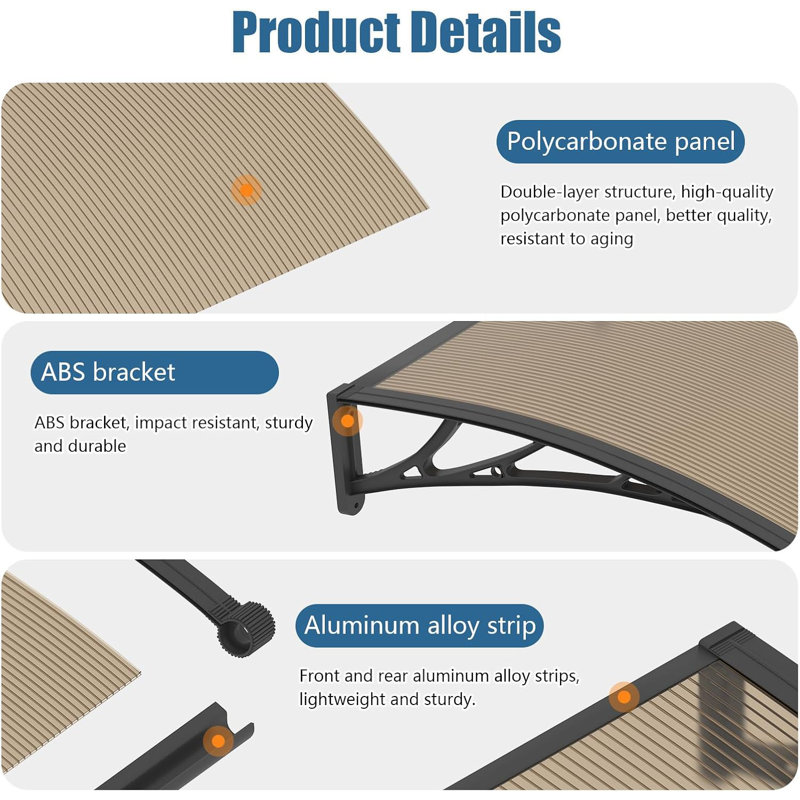 Product Details

Polycarbonate panel

Double-layer structure, high-quality polycarbonate panel, better quality, resistant to aging

ABS bracket

ABS bracket, impact resistant, sturdy and durable

Aluminum alloy strip

Front and rear aluminum alloy strips, lightweight and sturdy.